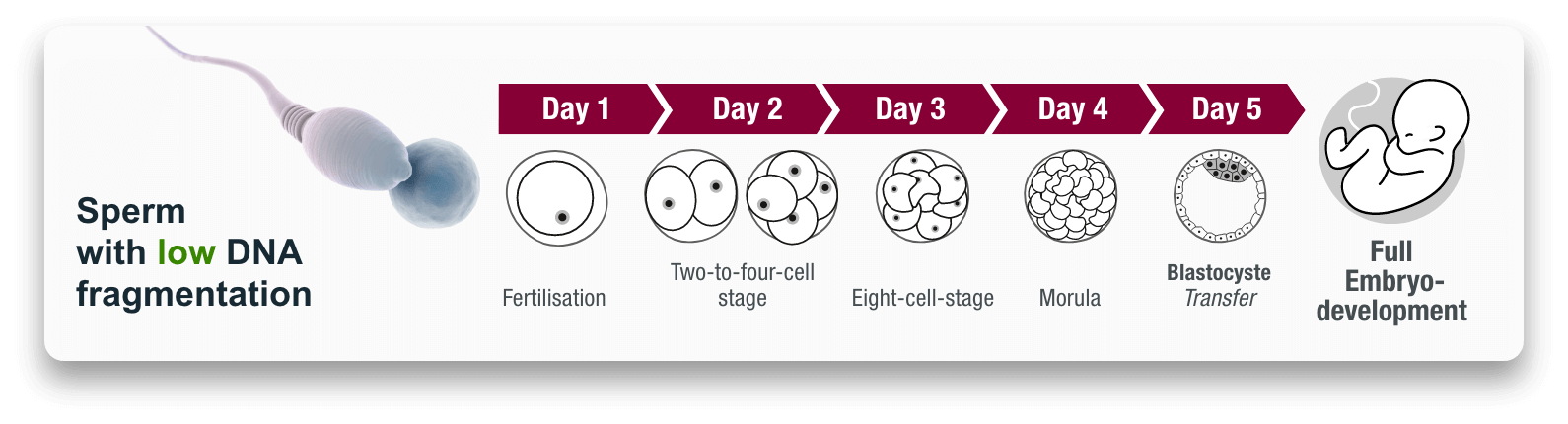 Sperm with low DNA fragmentation

Day 1

Day 2

Day 3

Day 4

Day 5

Fertilisation

Two-to-four-cell stage

Eight-cell-stage

Morula

Blastocyste Transfer

Full Embryo-development